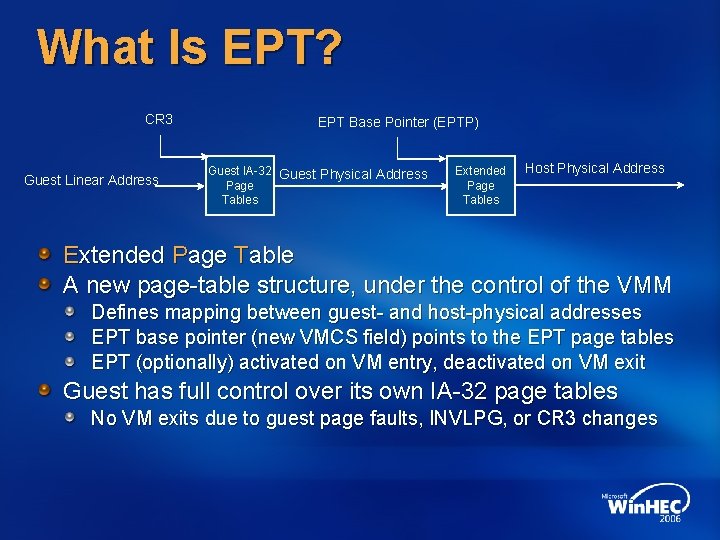 What Is EPT?

CR3

EPT Base Pointer (EPTP)

Guest Linear Address

Guest IA-32 Page Tables

Guest Physical Address

Extended Page Tables

Host Physical Address

Extended Page Table

A new page-table structure, under the control of the VMM

Defines mapping between guest- and host-physical addresses

EPT base pointer (new VMCS field) points to the EPT page tables

EPT (optionally) activated on VM entry, deactivated on VM exit

Guest has full control over its own IA-32 page tables

No VM exits due to guest page faults, INVLPG, or CR3 changes

Microsoft WinHEC 2006